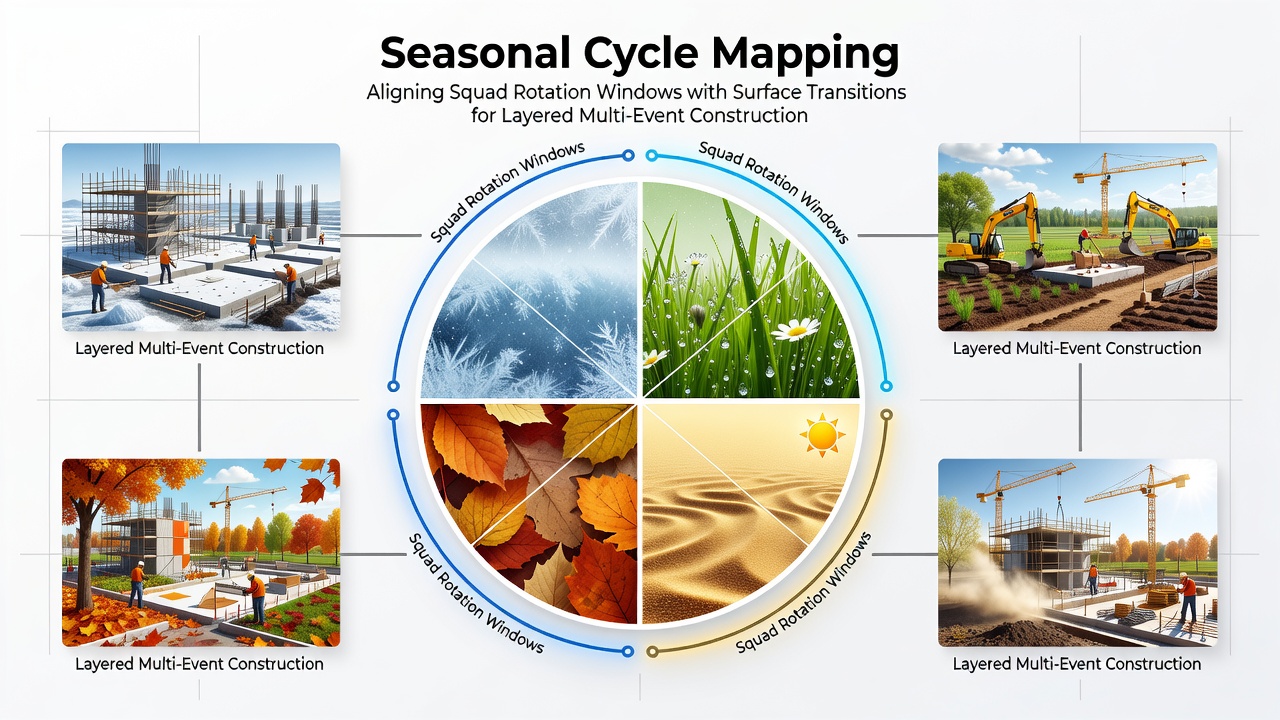 Seasonal Cycle Mapping

Aligning Squad Rotation Windows with Surface Transitions for Layered Multi-Event Construction

Squad Rotation Windows

Squad Rotation Windows

Layered Multi-Event Construction

Layered Multi-Event Construction

Squad Rotation Windows

Squad Rotation Windows

Layered Multi-Event Construction

Layered Multi-Event Construction